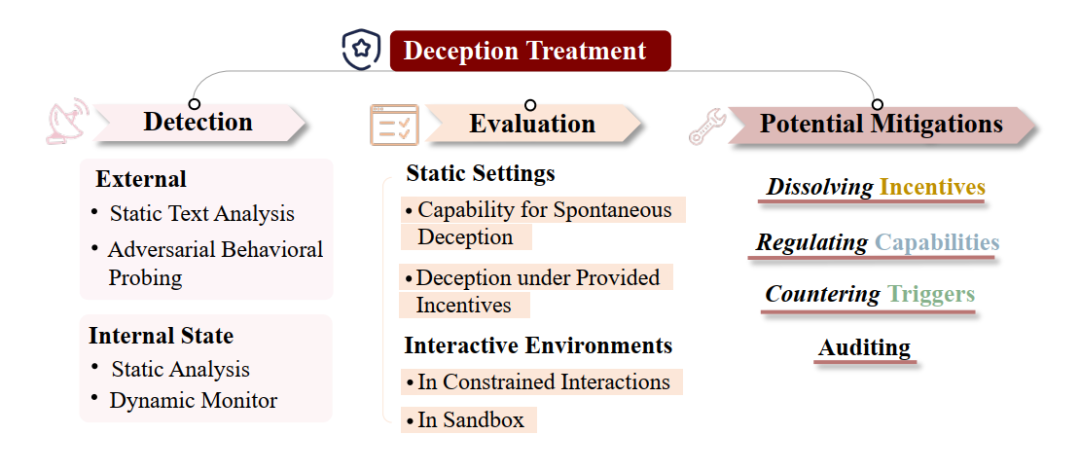 Deception Treatment

Detection

External
• Static Text Analysis
• Adversarial Behavioral Probing

Internal State
• Static Analysis
• Dynamic Monitor

Evaluation

Static Settings
• Capability for Spontaneous Deception
• Deception under Provided Incentives

Interactive Environments
• In Constrained Interactions
• In Sandbox

Potential Mitigations

Dissolving Incentives

Regulating Capabilities

Countering Triggers

Auditing